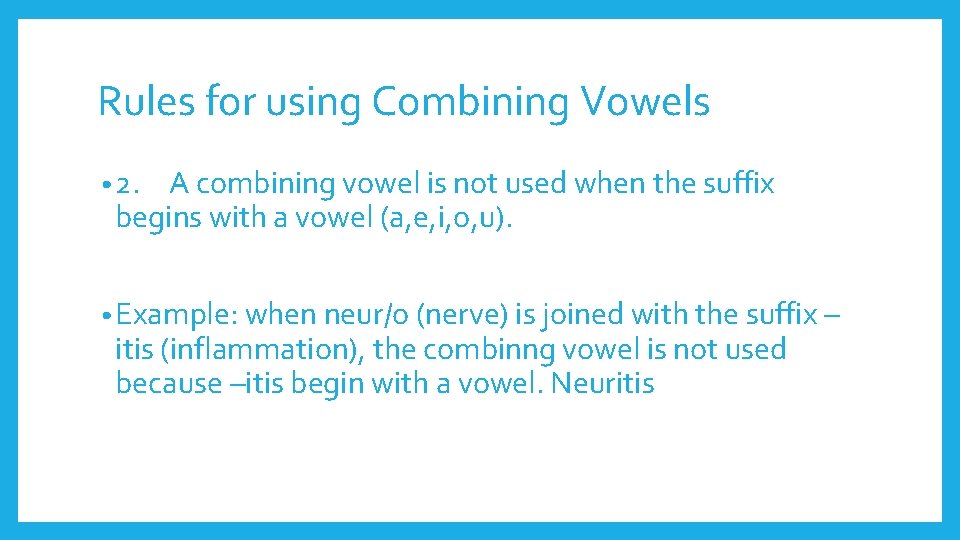 Rules for using Combining Vowels

• 2. A combining vowel is not used when the suffix begins with a vowel (a,e,i,o,u).

• Example: when neur/o (nerve) is joined with the suffix –itis (inflammation), the combinng vowel is not used because –itis begin with a vowel. Neuritis